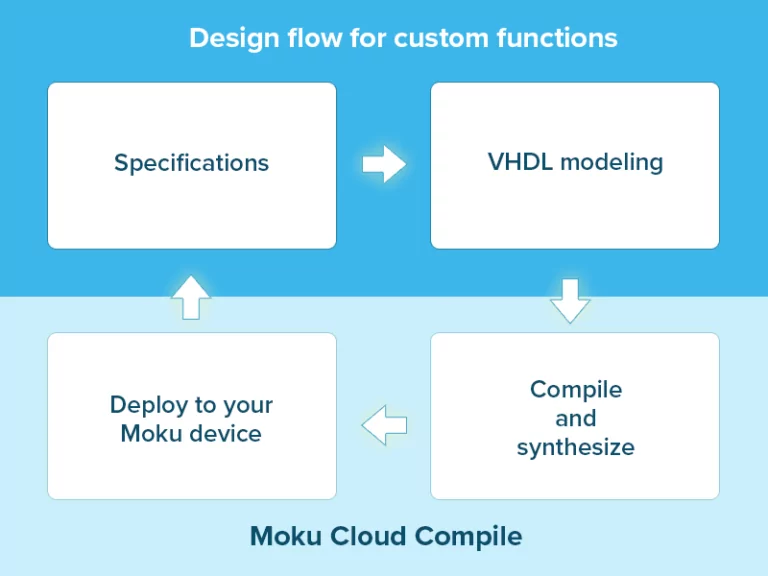 Design flow for custom functions

Specifications

VHDL modeling

Compile and synthesize

Deploy to your Moku device

Moku Cloud Compile